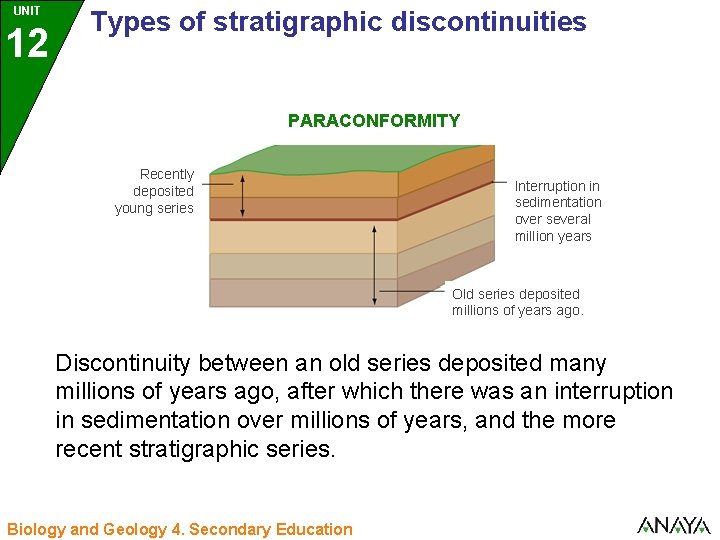 UNIT
12

Types of stratigraphic discontinuities

PARACONFORMITY

Recently deposited young series

Interruption in sedimentation over several million years

Old series deposited millions of years ago.

Discontinuity between an old series deposited many millions of years ago, after which there was an interruption in sedimentation over millions of years, and the more recent stratigraphic series.

Biology and Geology 4. Secondary Education

ANAYA